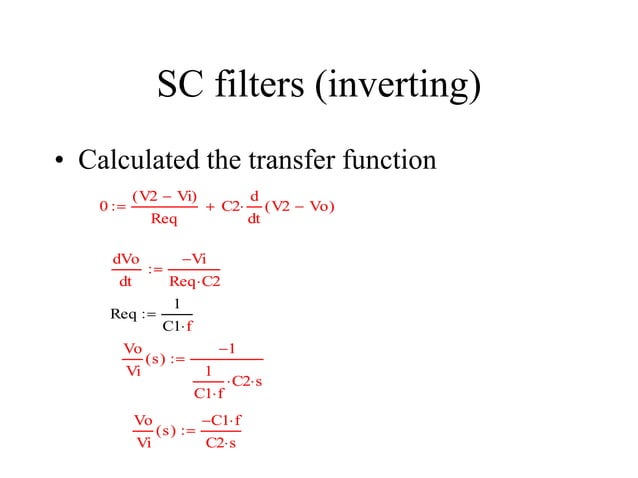 SC filters (inverting)

• Calculated the transfer function

$0 := \frac{(V2 - Vi)}{Req} + C2 \cdot \frac{d}{dt}(V2 - Vo)$

$\frac{dVo}{dt} := \frac{-Vi}{Req \cdot C2}$

$Req := \frac{1}{C1 \cdot f}$

$\frac{Vo}{Vi}(s) := \frac{-1}{\frac{1}{C1 \cdot f} \cdot C2 \cdot s}$

$\frac{Vo}{Vi}(s) := \frac{-C1 \cdot f}{C2 \cdot s}$